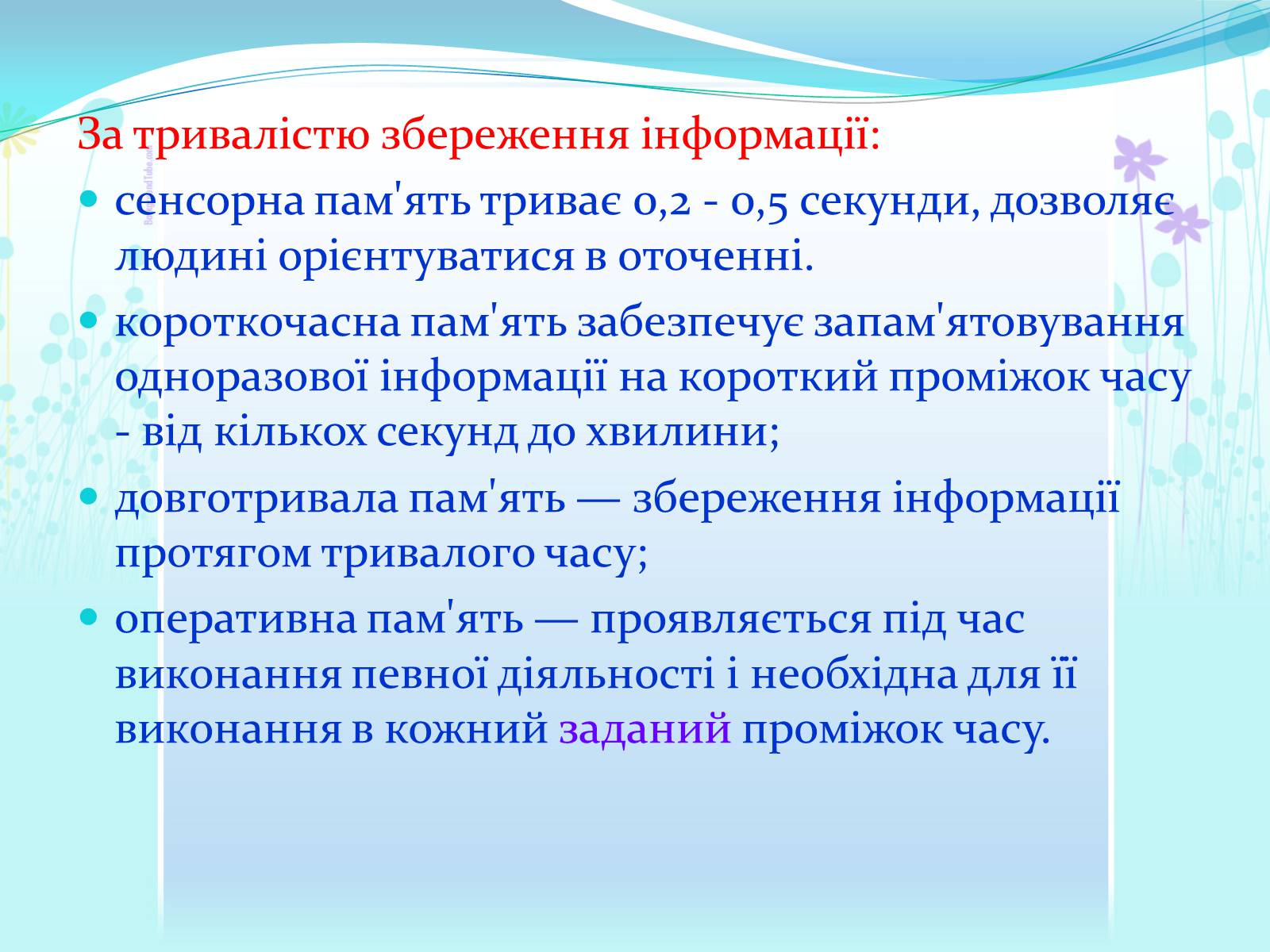 За тривалістю збереження інформації:

- сенсорна пам'ять триває 0,2 - 0,5 секунди, дозволяє людині орієнтуватися в оточенні.
- короткочасна пам'ять забезпечує запам'ятовування одноразової інформації на короткий проміжок часу - від кількох секунд до хвилини;
- довготривала пам'ять — збереження інформації протягом тривалого часу;
- оперативна пам'ять — проявляється під час виконання певної діяльності і необхідна для її виконання в кожний заданий проміжок часу.